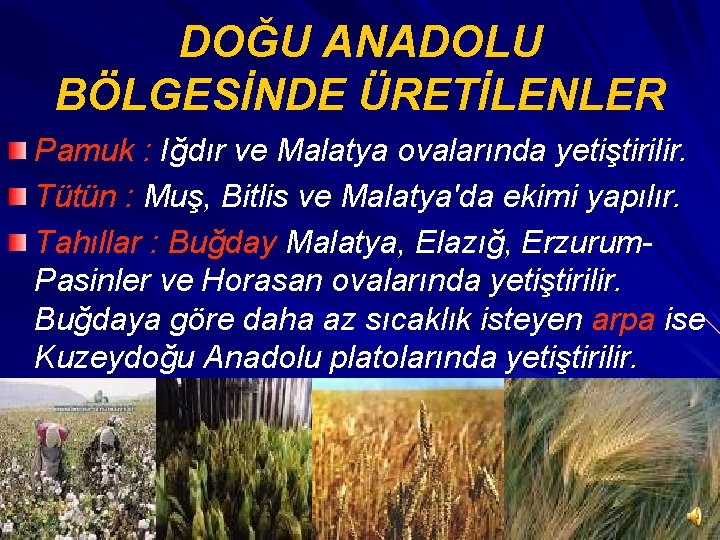 DOĞU ANADOLU BÖLGESİNDE ÜRETİLENLER

Pamuk : Iğdır ve Malatya ovalarında yetiştirilir.

Tütün : Muş, Bitlis ve Malatya'da ekimi yapılır.

Tahıllar : Buğday Malatya, Elazığ, Erzurum-Pasinler ve Horasan ovalarında yetiştirilir. Buğdaya göre daha az sıcaklık isteyen arpa ise Kuzeydoğu Anadolu platolarında yetiştirilir.